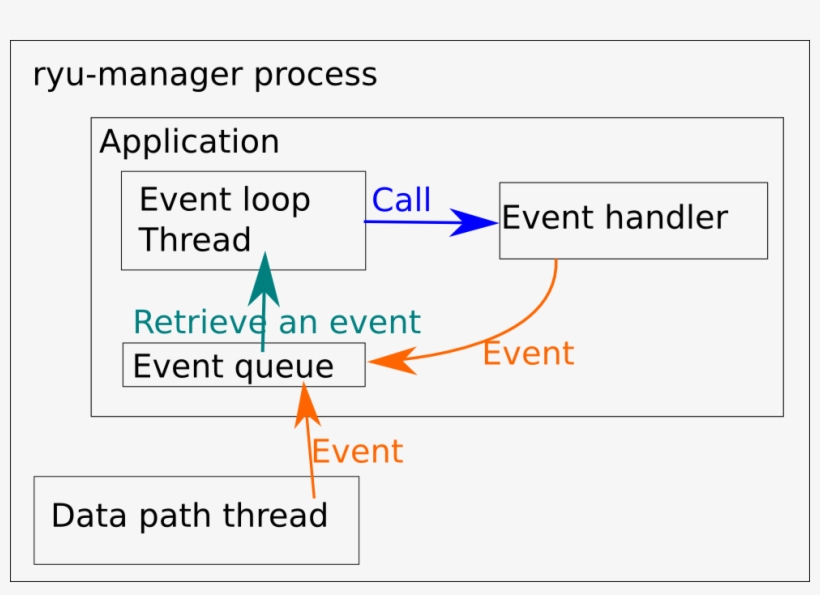 ryu-manager process

Application

Event loop
Thread

Call

Event handler

Retrieve an event

Event queue

Event

Event

Data path thread